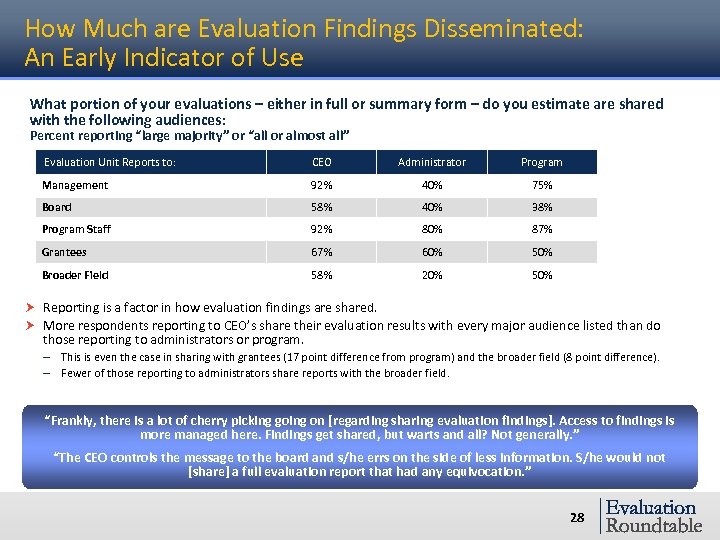 How Much are Evaluation Findings Disseminated: An Early Indicator of Use

What portion of your evaluations – either in full or summary form – do you estimate are shared with the following audiences:
Percent reporting "large majority" or "all or almost all"

| Evaluation Unit Reports to: | CEO | Administrator | Program |
|---|---|---|---|
| Management | 92% | 40% | 75% |
| Board | 58% | 40% | 38% |
| Program Staff | 92% | 80% | 87% |
| Grantees | 67% | 60% | 50% |
| Broader Field | 58% | 20% | 50% |

Reporting is a factor in how evaluation findings are shared.

More respondents reporting to CEO's share their evaluation results with every major audience listed than do those reporting to administrators or program.

– This is even the case in sharing with grantees (17 point difference from program) and the broader field (8 point difference).

– Fewer of those reporting to administrators share reports with the broader field.

"Frankly, there is a lot of cherry picking going on [regarding sharing evaluation findings]. Access to findings is more managed here. Findings get shared, but warts and all? Not generally."

"The CEO controls the message to the board and s/he errs on the side of less information. S/he would not [share] a full evaluation report that had any equivocation."

28

Evaluation Roundtable